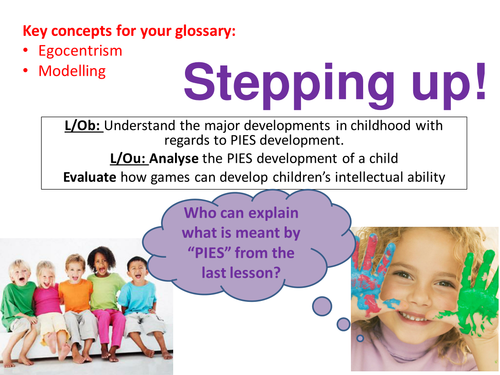 Key concepts for your glossary:
• Egocentrism
• Modelling

Stepping up!

L/Ob: Understand the major developments in childhood with regards to PIES development.
L/Ou: Analyse the PIES development of a child
Evaluate how games can develop children's intellectual ability

Who can explain what is meant by "PIES" from the last lesson?